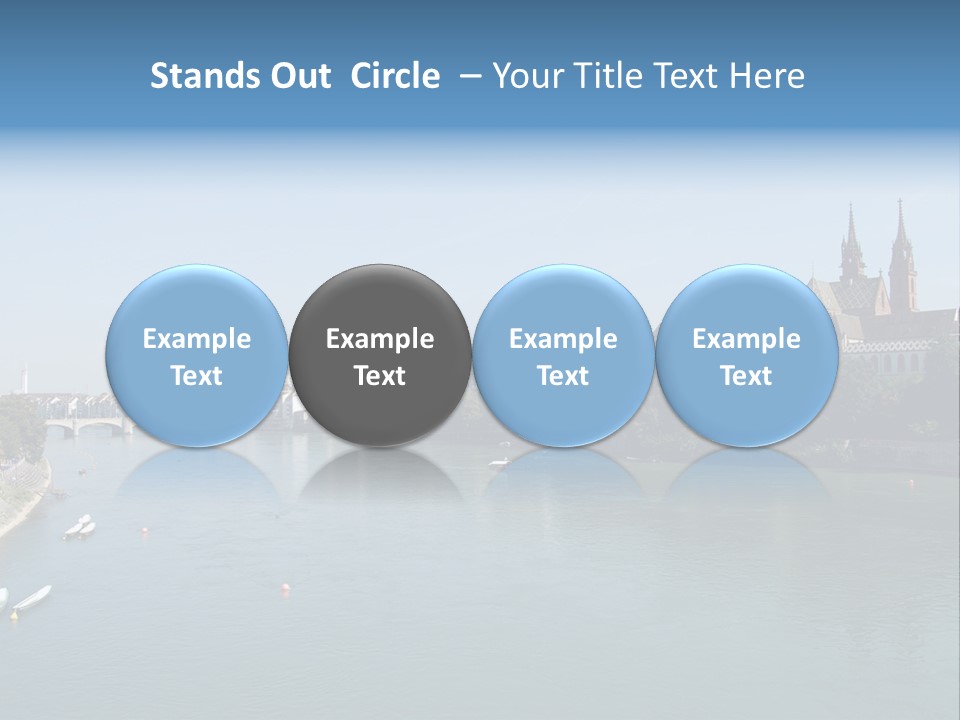 Stands Out Circle – Your Title Text Here

Example Text

Example Text

Example Text

Example Text